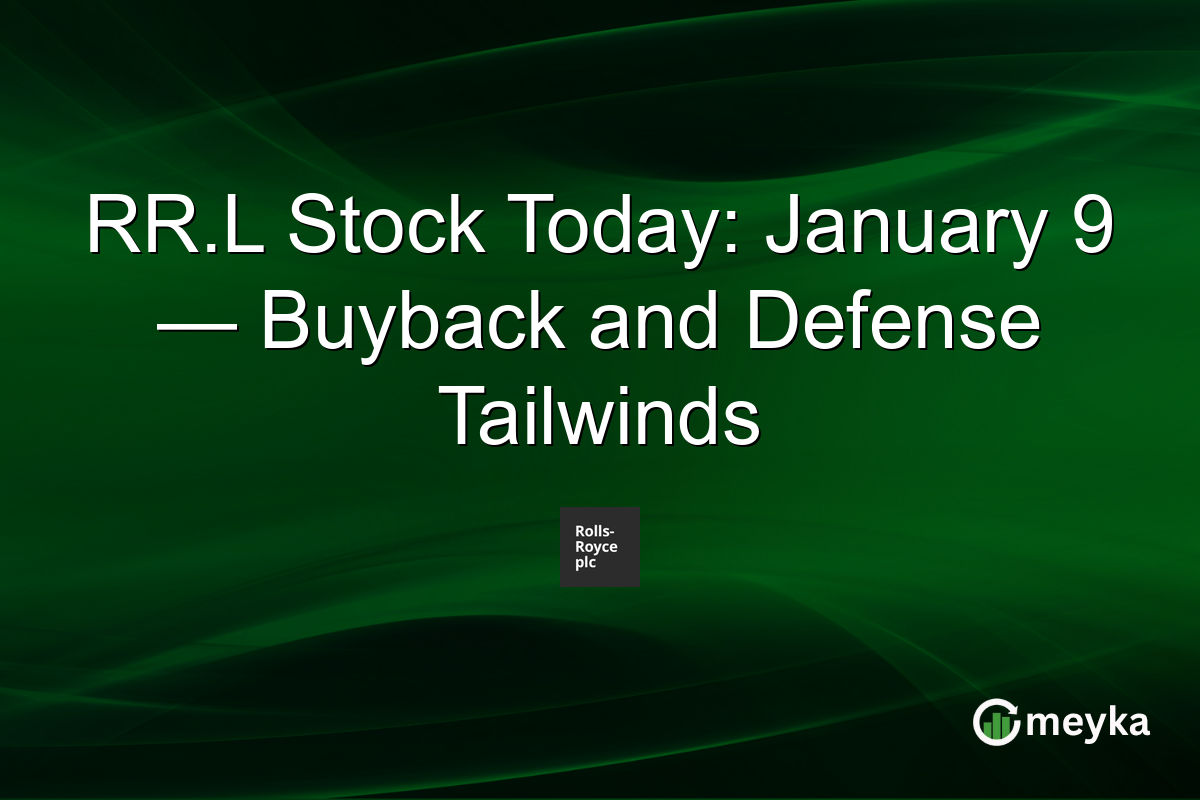 RR.L Stock Today: January 9 — Buyback and Defense Tailwinds

Rolls-Royce plc

meyka